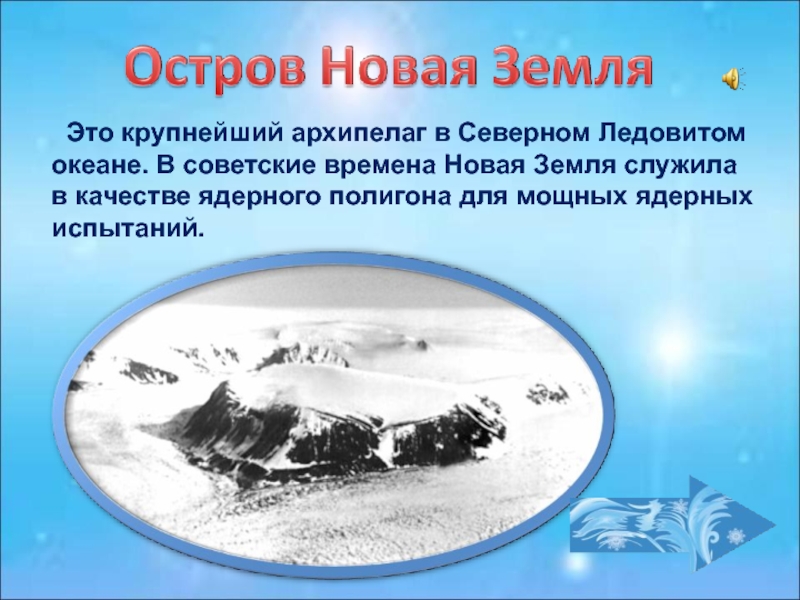 Остров Новая Земля

Это крупнейший архипелаг в Северном Ледовитом океане. В советские времена Новая Земля служила в качестве ядерного полигона для мощных ядерных испытаний.